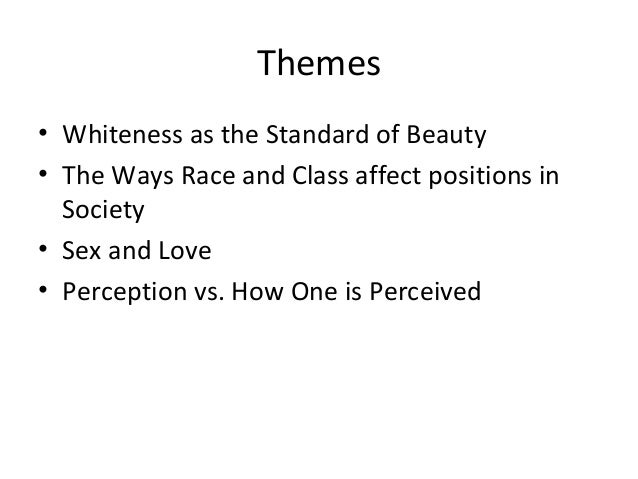 Themes

• Whiteness as the Standard of Beauty
• The Ways Race and Class affect positions in Society
• Sex and Love
• Perception vs. How One is Perceived